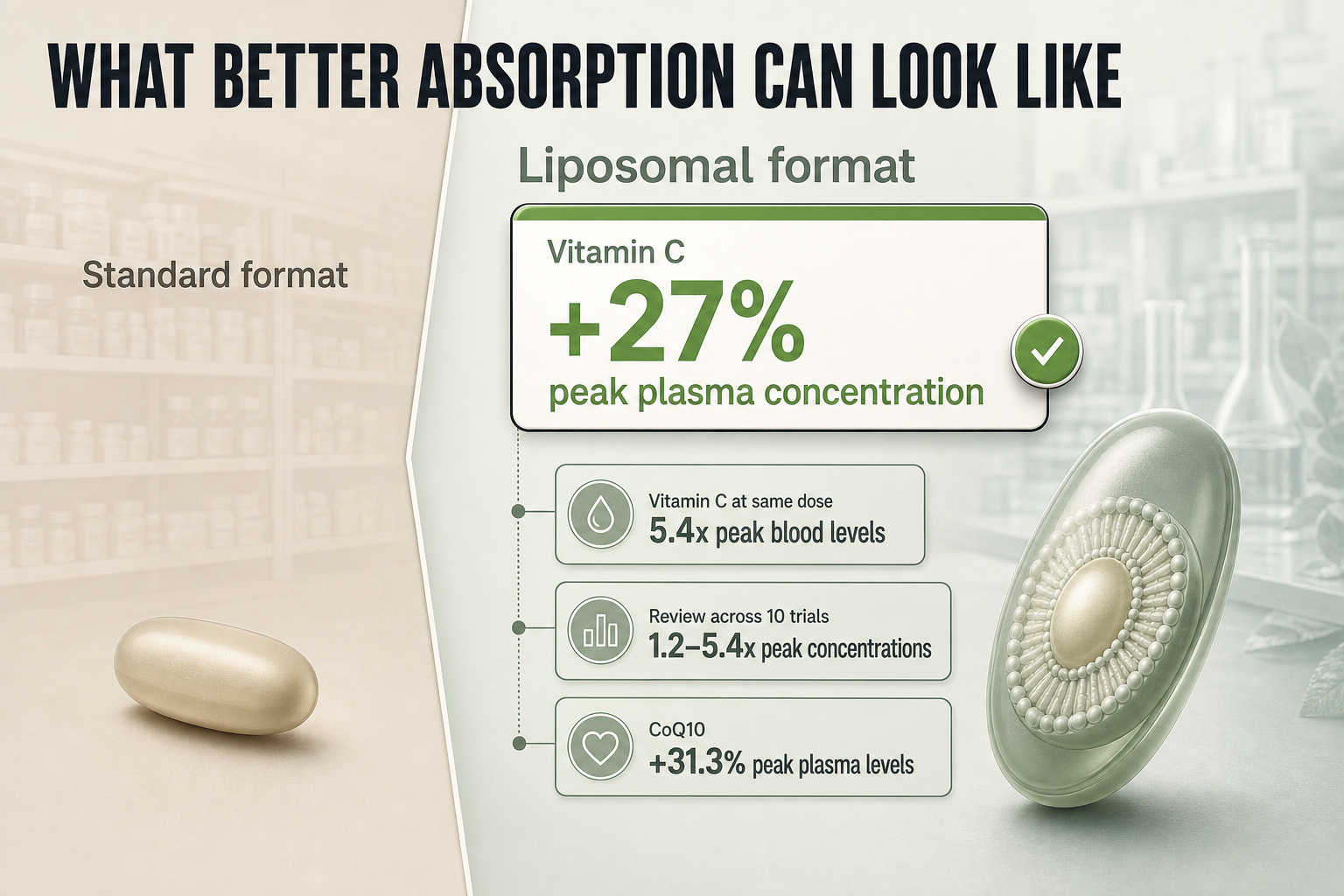 WHAT BETTER ABSORPTION CAN LOOK LIKE

Standard format

Liposomal format

Vitamin C
+27%
peak plasma concentration

Vitamin C at same dose
5.4x peak blood levels

Review across 10 trials
1.2–5.4x peak concentrations

CoQ10
+31.3% peak plasma levels